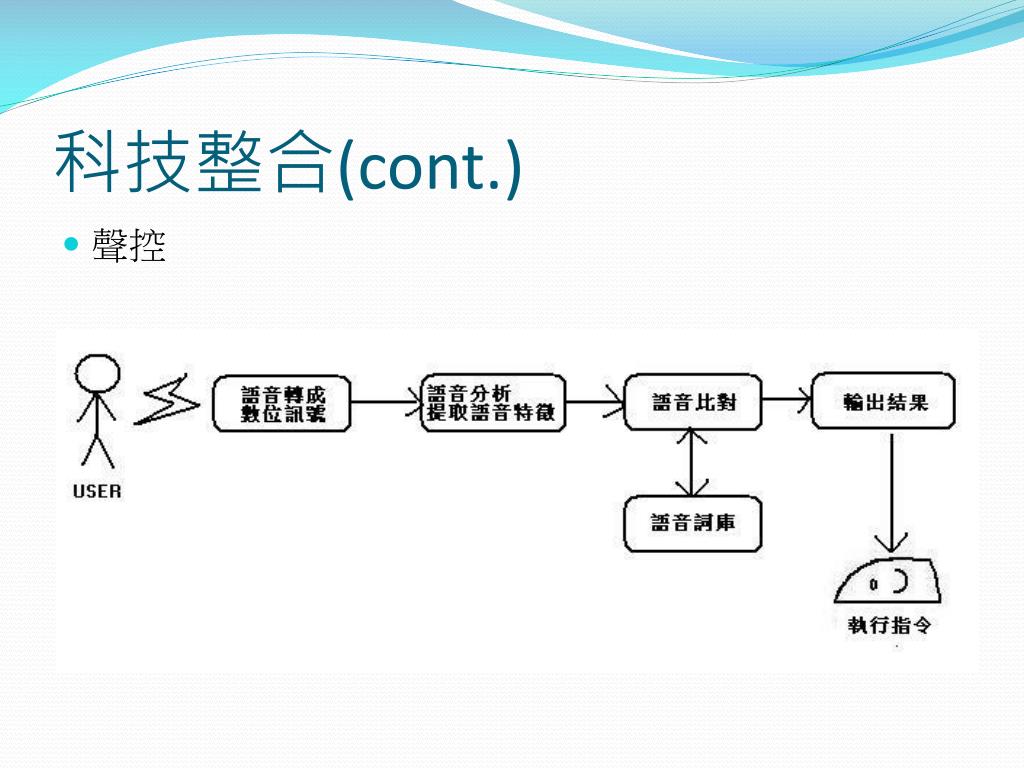 科技整合(cont.)

聲控

USER

語音轉成數位訊號

語音分析提取語音特徵

語音比對

輸出結果

語音詞庫

執行指令